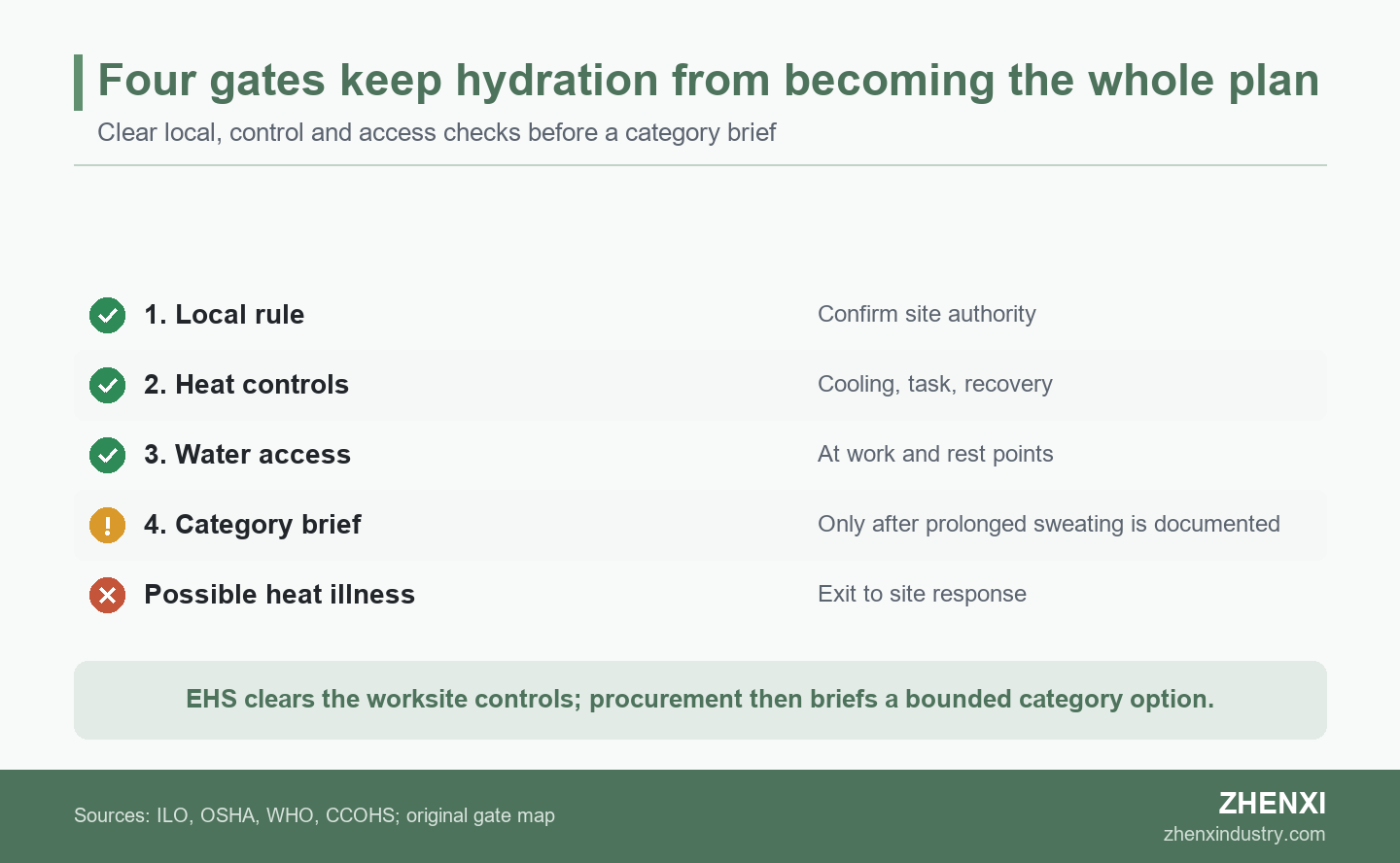 Four gates keep hydration from becoming the whole plan

Clear local, control and access checks before a category brief

| | |
|---|---|
| 1. Local rule | Confirm site authority |
| 2. Heat controls | Cooling, task, recovery |
| 3. Water access | At work and rest points |
| 4. Category brief | Only after prolonged sweating is documented |
| Possible heat illness | Exit to site response |

EHS clears the worksite controls; procurement then briefs a bounded category option.

Sources: ILO, OSHA, WHO, CCOHS; original gate map

ZHENXI
zhenxindustry.com